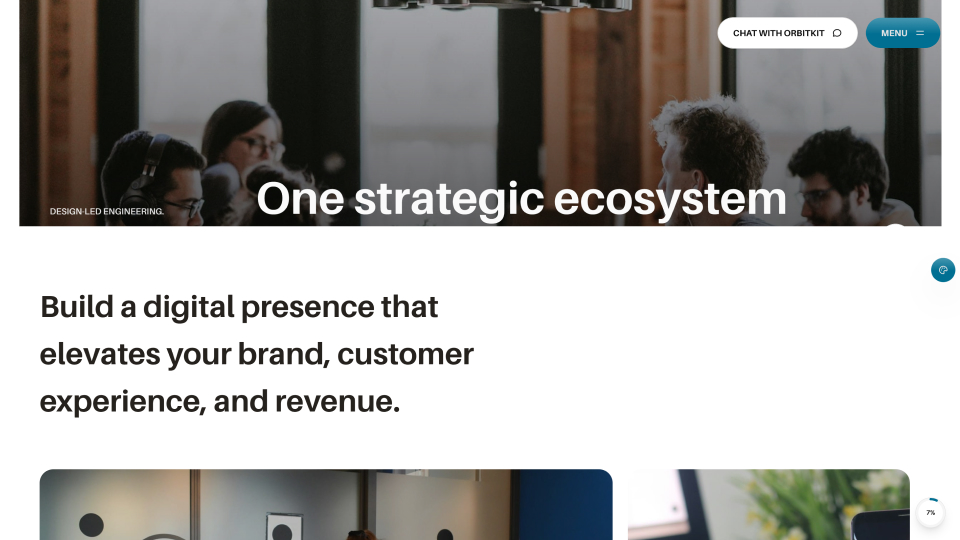 CHAT WITH ORBITKIT

MENU

DESIGN-LED ENGINEERING.

One strategic ecosystem

Build a digital presence that elevates your brand, customer experience, and revenue.

7%